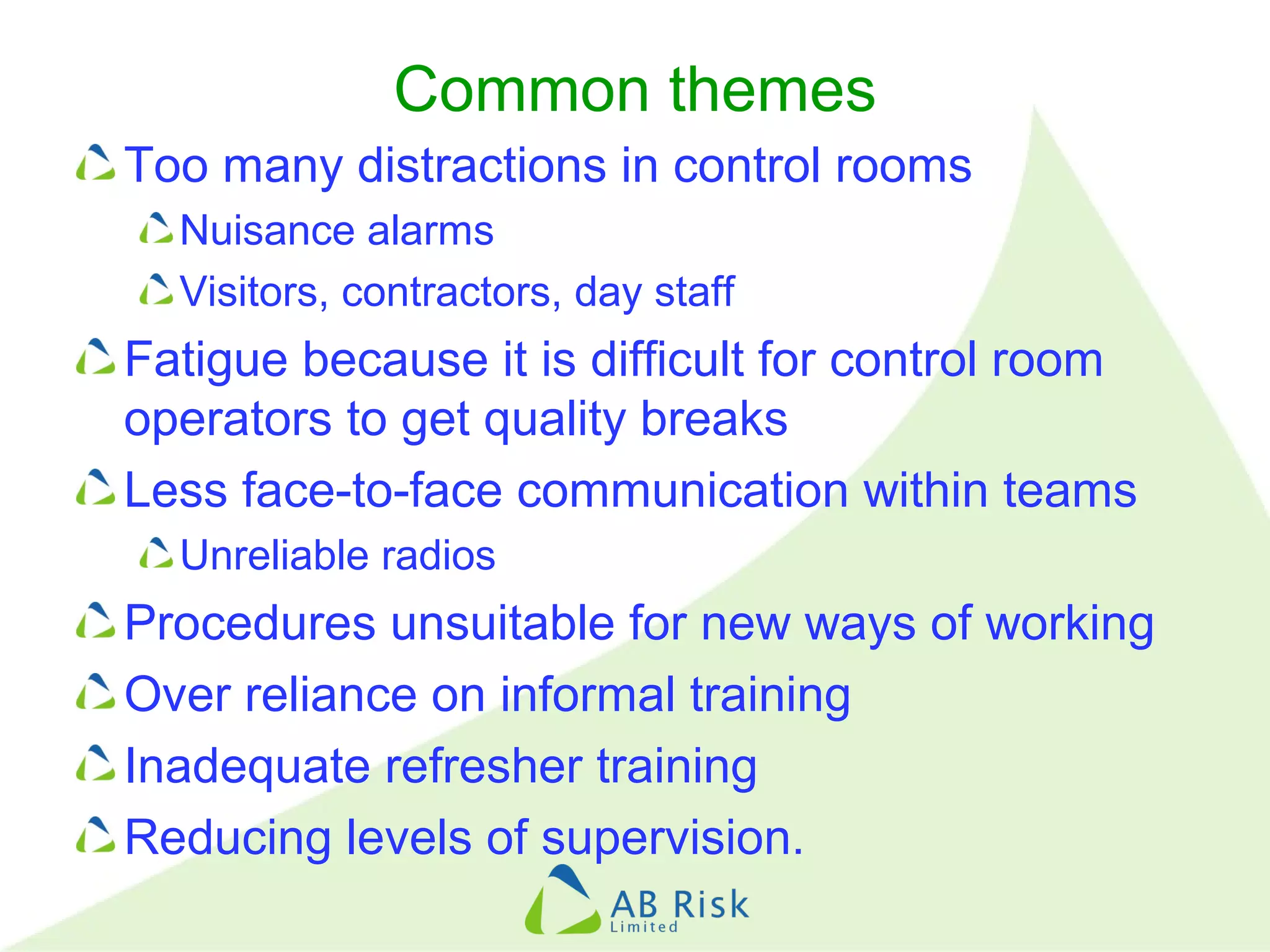 Common themes

Too many distractions in control rooms

Nuisance alarms

Visitors, contractors, day staff

Fatigue because it is difficult for control room operators to get quality breaks

Less face-to-face communication within teams

Unreliable radios

Procedures unsuitable for new ways of working

Over reliance on informal training

Inadequate refresher training

Reducing levels of supervision.

AB Risk
Limited